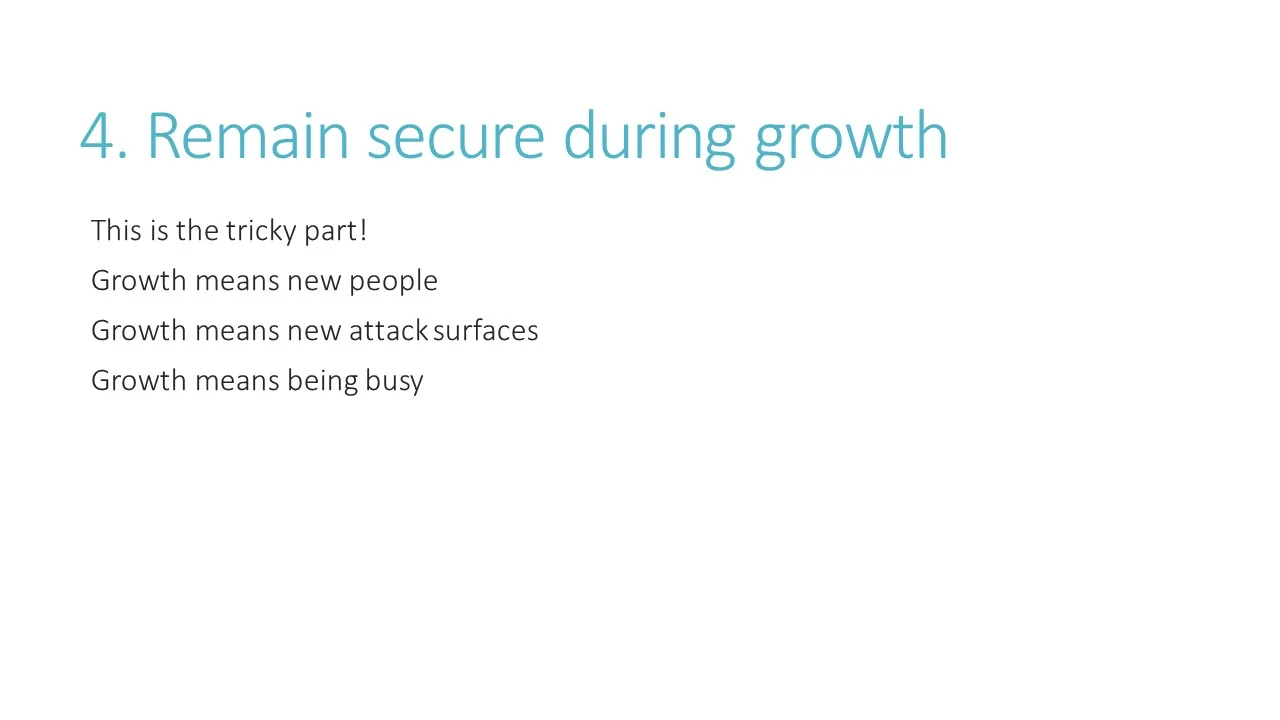 4. Remain secure during growth

This is the tricky part!

Growth means new people

Growth means new attack surfaces

Growth means being busy